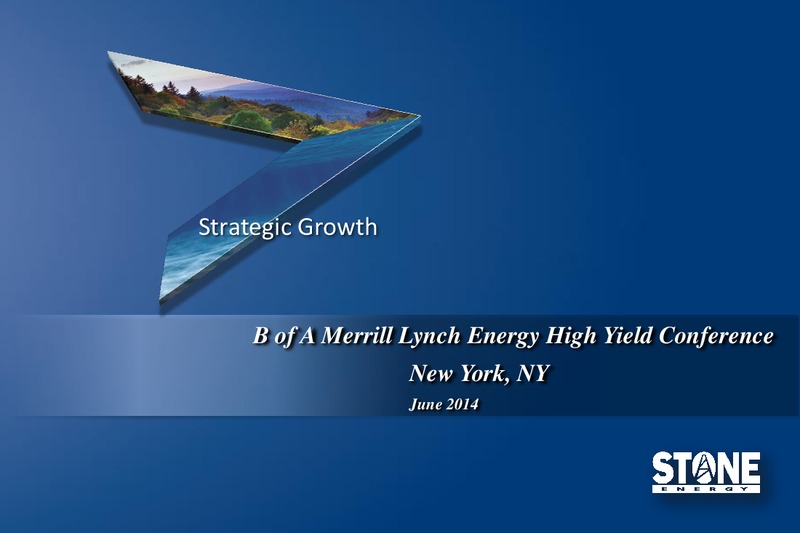 Strategic Growth

B of A Merrill Lynch Energy High Yield Conference

New York, NY

June 2014

STONE
ENERGY